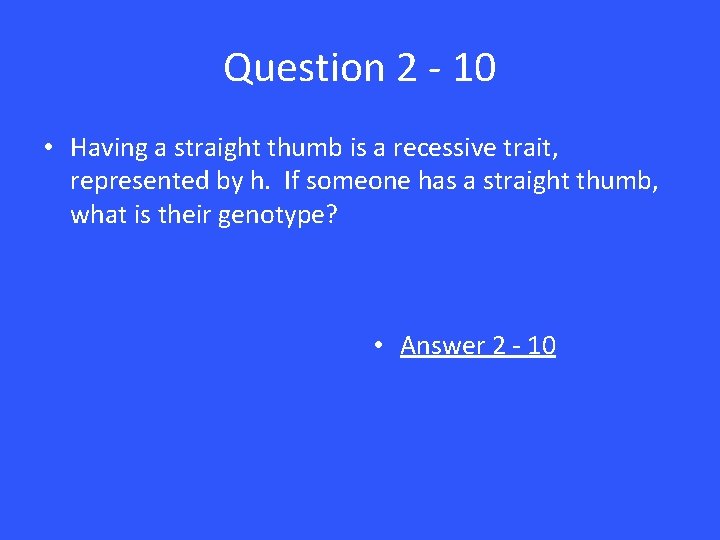 Question 2 - 10

• Having a straight thumb is a recessive trait, represented by h. If someone has a straight thumb, what is their genotype?

• Answer 2 - 10